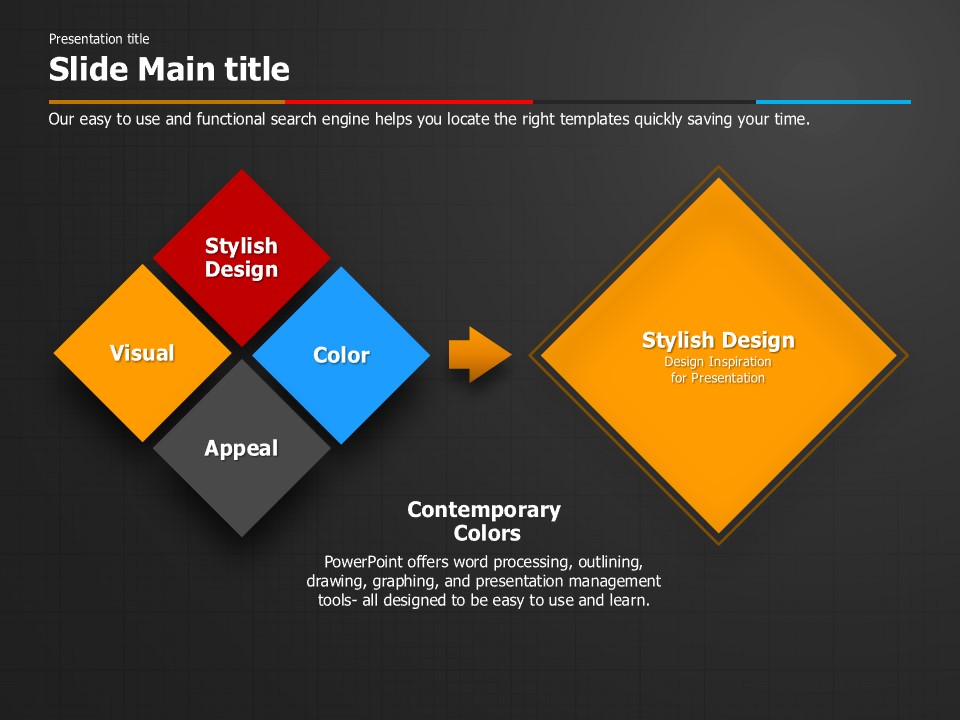 Presentation title

Slide Main title

Our easy to use and functional search engine helps you locate the right templates quickly saving your time.

Stylish Design

Visual

Color

Appeal

Stylish Design
Design Inspiration for Presentation

Contemporary Colors

PowerPoint offers word processing, outlining, drawing, graphing, and presentation management tools- all designed to be easy to use and learn.